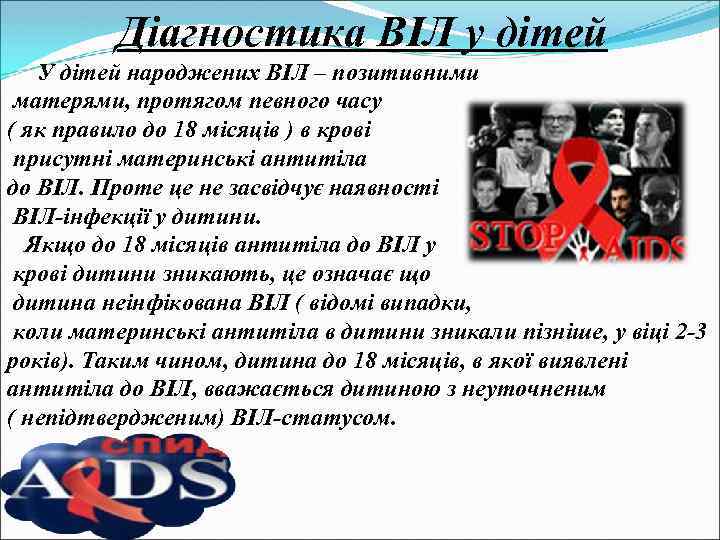 Діагностика ВІЛ у дітей

У дітей народжених ВІЛ – позитивними матерями, протягом певного часу ( як правило до 18 місяців ) в крові присутні материнські антитіла до ВІЛ. Проте це не засвідчує наявності ВІЛ-інфекції у дитини.

Якщо до 18 місяців антитіла до ВІЛ у крові дитини зникають, це означає що дитина неінфікована ВІЛ ( відомі випадки, коли материнські антитіла в дитини зникали пізніше, у віці 2-3 років). Таким чином, дитина до 18 місяців, в якої виявлені антитіла до ВІЛ, вважається дитиною з неуточненим ( непідтвердженим) ВІЛ-статусом.

STOP AIDS

СПИД
AIDS